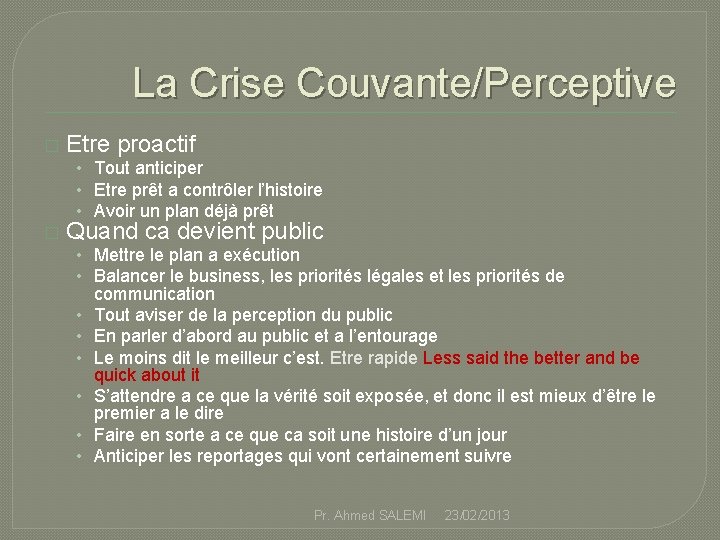 La Crise Couvante/Perceptive

Etre proactif
• Tout anticiper
• Etre prêt a contrôler l'histoire
• Avoir un plan déjà prêt

Quand ca devient public
• Mettre le plan a exécution
• Balancer le business, les priorités légales et les priorités de communication
• Tout aviser de la perception du public
• En parler d'abord au public et a l'entourage
• Le moins dit le meilleur c'est. Etre rapide Less said the better and be quick about it
• S'attendre a ce que la vérité soit exposée, et donc il est mieux d'être le premier a le dire
• Faire en sorte a ce que ca soit une histoire d'un jour
• Anticiper les reportages qui vont certainement suivre

Pr. Ahmed SALEMI 23/02/2013